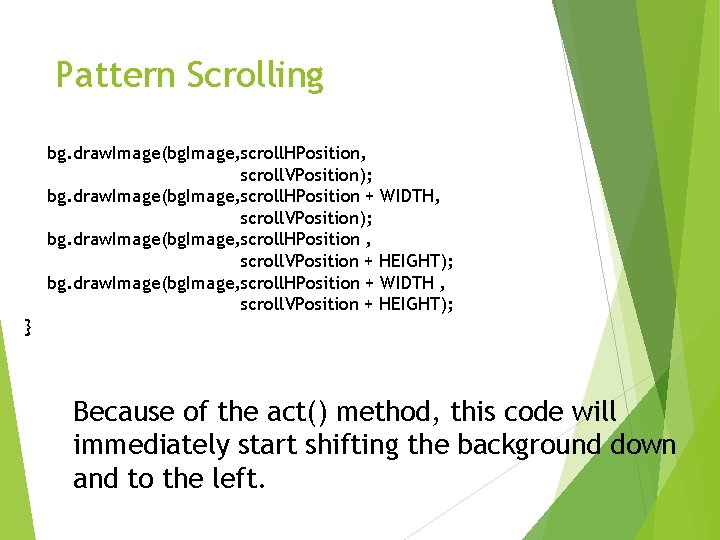 Pattern Scrolling

bg.drawImage(bgImage,scrollHPosition, scrollVPosition);
bg.drawImage(bgImage,scrollHPosition + WIDTH, scrollVPosition);
bg.drawImage(bgImage,scrollHPosition , scrollVPosition + HEIGHT);
bg.drawImage(bgImage,scrollHPosition + WIDTH , scrollVPosition + HEIGHT);
}

Because of the act() method, this code will immediately start shifting the background down and to the left.